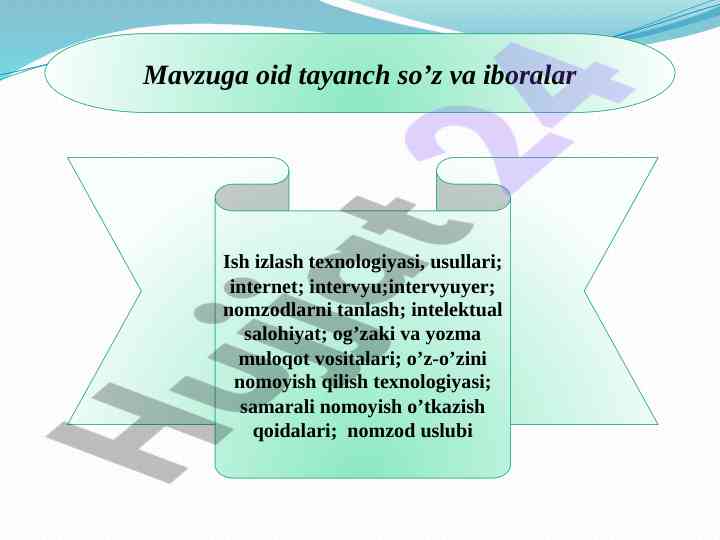 Mavzuga oid tayanch so’z va iboralar

Ish izlash texnologiyasi, usullari; internet; intervyu;intervyuyer; nomzodlarni tanlash; intelektual salohiyat; og’zaki va yozma muloqot vositalari; o’z-o’zini nomoyish qilish texnologiyasi; samarali nomoyish o’tkazish qoidalari; nomzod uslubi

Hujjat24